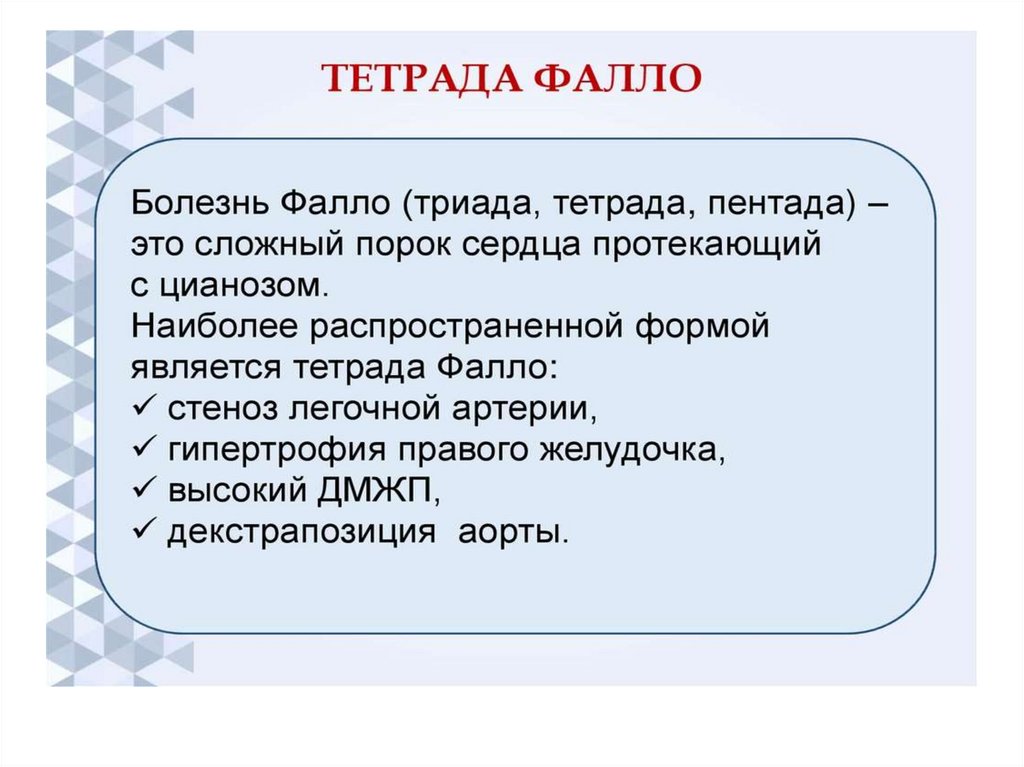 ТЕТРАДА ФАЛЛО

Болезнь Фалло (триада, тетрада, пентада) – это сложный порок сердца протекающий с цианозом.
Наиболее распространенной формой является тетрада Фалло:
✓ стеноз легочной артерии,
✓ гипертрофия правого желудочка,
✓ высокий ДМЖП,
✓ декстрапозиция аорты.